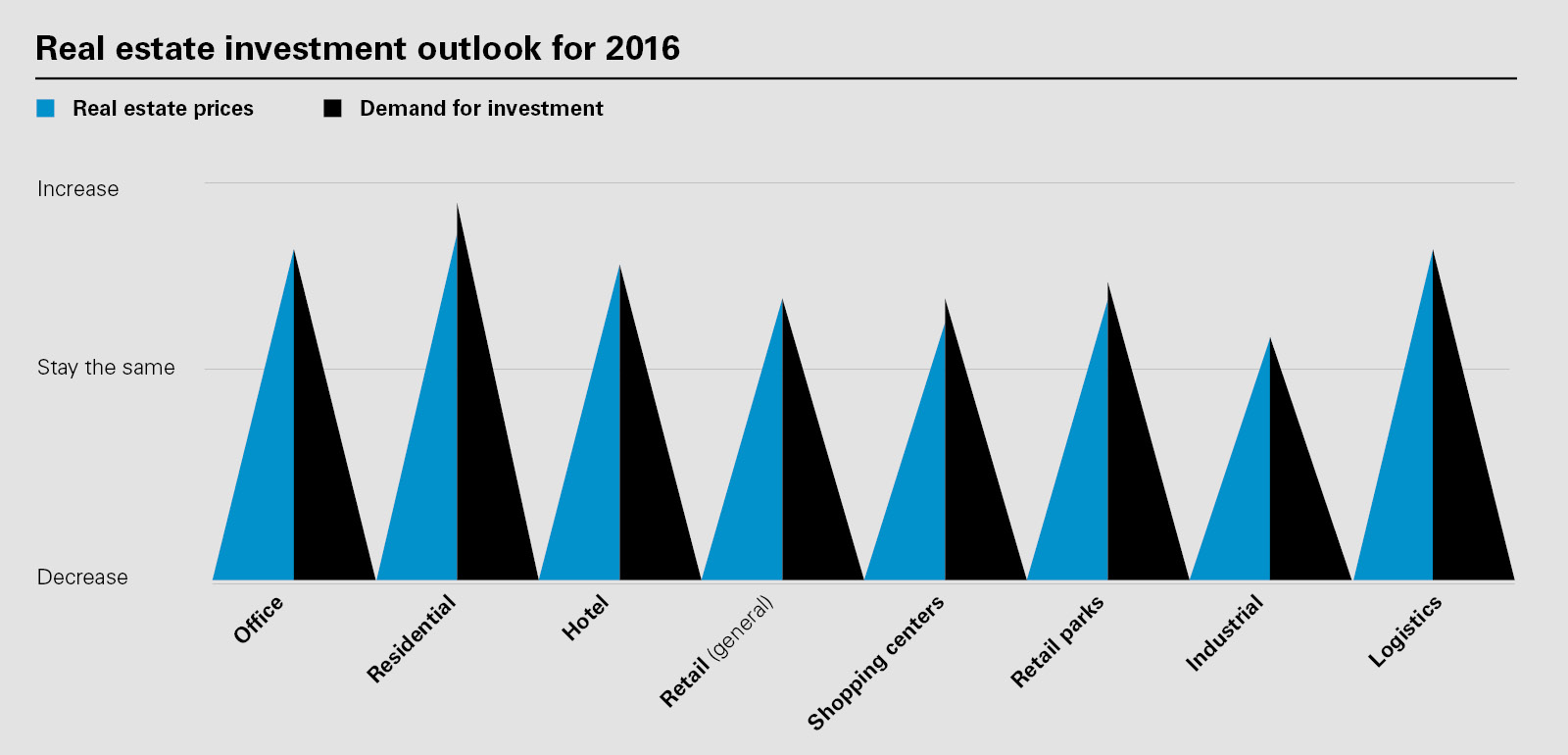 Real estate investment outlook for 2016

Real estate prices
Demand for investment

Increase
Stay the same
Decrease

Office
Residential
Hotel
Retail (general)
Shopping centers
Retail parks
Industrial
Logistics